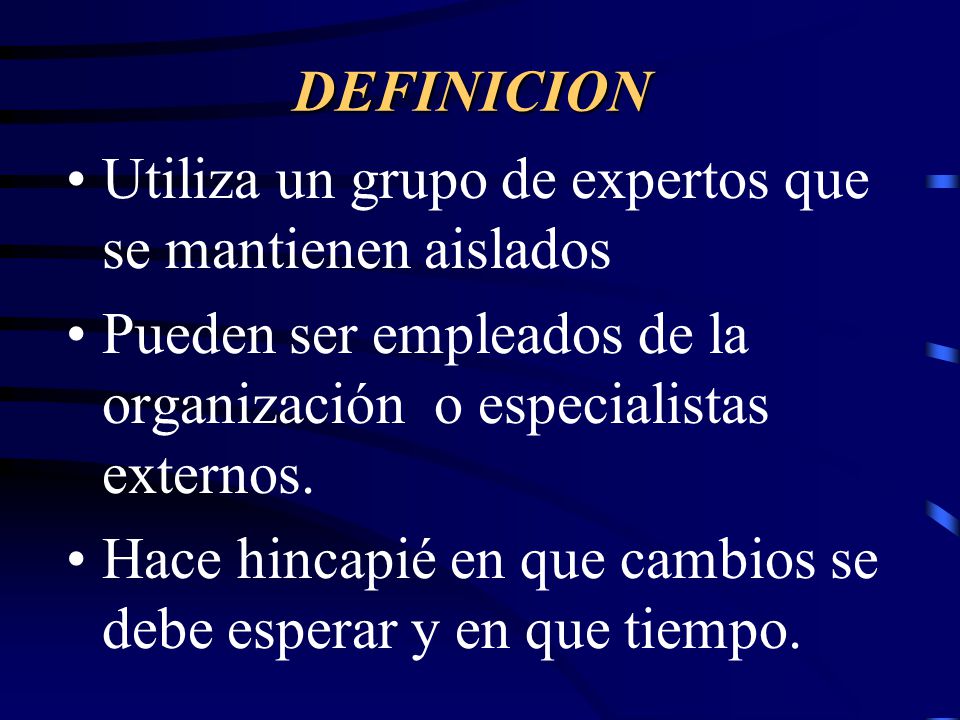 DEFINICION

• Utiliza un grupo de expertos que se mantienen aislados

• Pueden ser empleados de la organización  o especialistas externos.

• Hace hincapié en que cambios se debe esperar y en que tiempo.